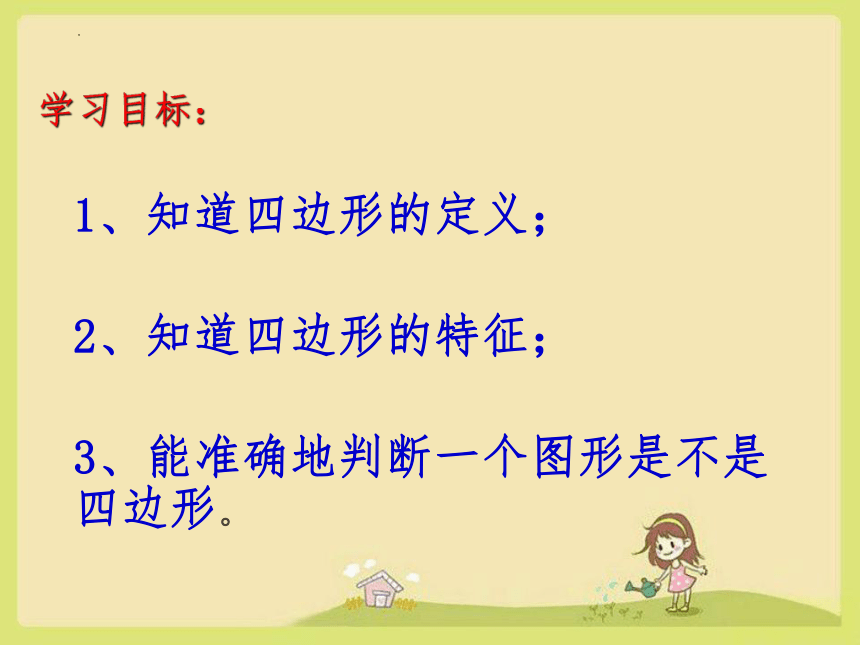 学习目标：

1、知道四边形的定义；

2、知道四边形的特征；

3、能准确地判断一个图形是不是四边形。